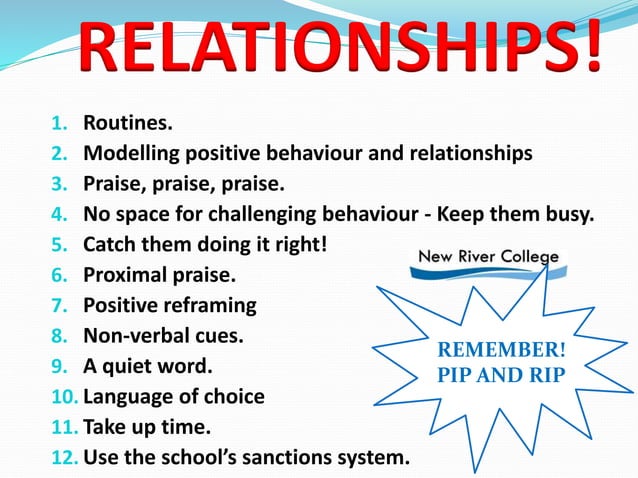 RELATIONSHIPS!

1. Routines.
2. Modelling positive behaviour and relationships
3. Praise, praise, praise.
4. No space for challenging behaviour - Keep them busy.
5. Catch them doing it right!
6. Proximal praise.
7. Positive reframing
8. Non-verbal cues.
9. A quiet word.
10. Language of choice
11. Take up time.
12. Use the school's sanctions system.

New River College

REMEMBER!
PIP AND RIP